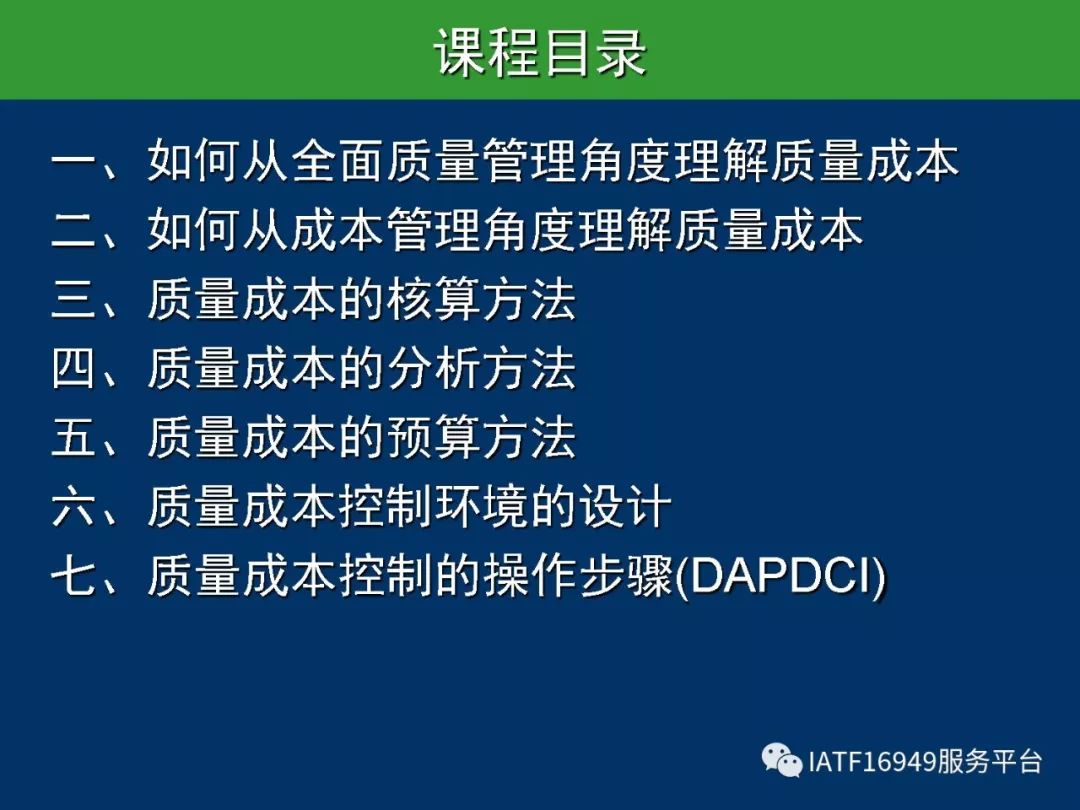 课程目录

一、如何从全面质量管理角度理解质量成本
二、如何从成本管理角度理解质量成本
三、质量成本的核算方法
四、质量成本的分析方法
五、质量成本的预算方法
六、质量成本控制环境的设计
七、质量成本控制的操作步骤(DAPDCI)

IATF16949服务平台